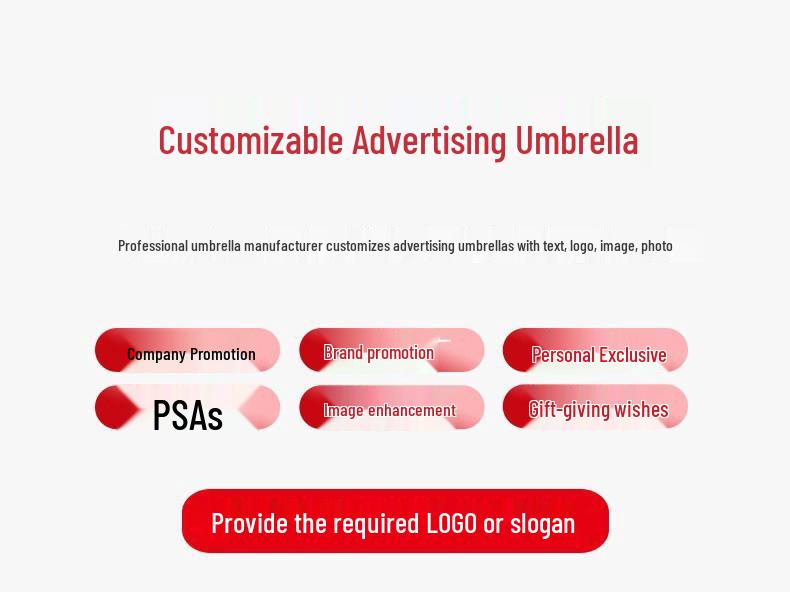 Customizable Advertising Umbrella

Professional umbrella manufacturer customizes advertising umbrellas with text, logo, image, photo

Company Promotion

Brand promotion

Personal Exclusive

PSAs

Image enhancement

Gift-giving wishes

Provide the required LOGO or slogan